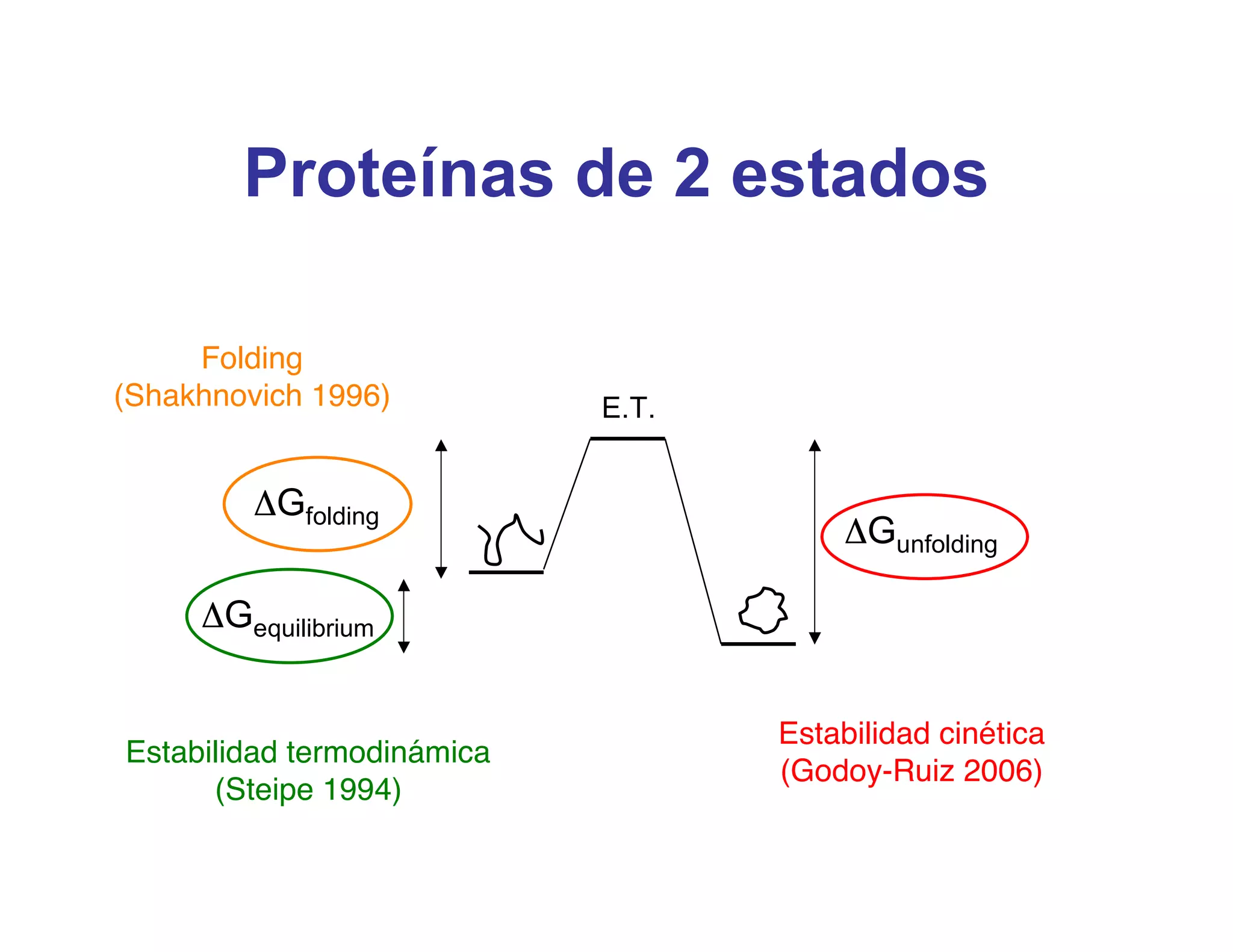 Proteínas de 2 estados

Folding
(Shakhnovich 1996)

E.T.

$\Delta G_{folding}$

$\Delta G_{unfolding}$

$\Delta G_{equilibrium}$

Estabilidad termodinámica
(Steipe 1994)

Estabilidad cinética
(Godoy-Ruiz 2006)